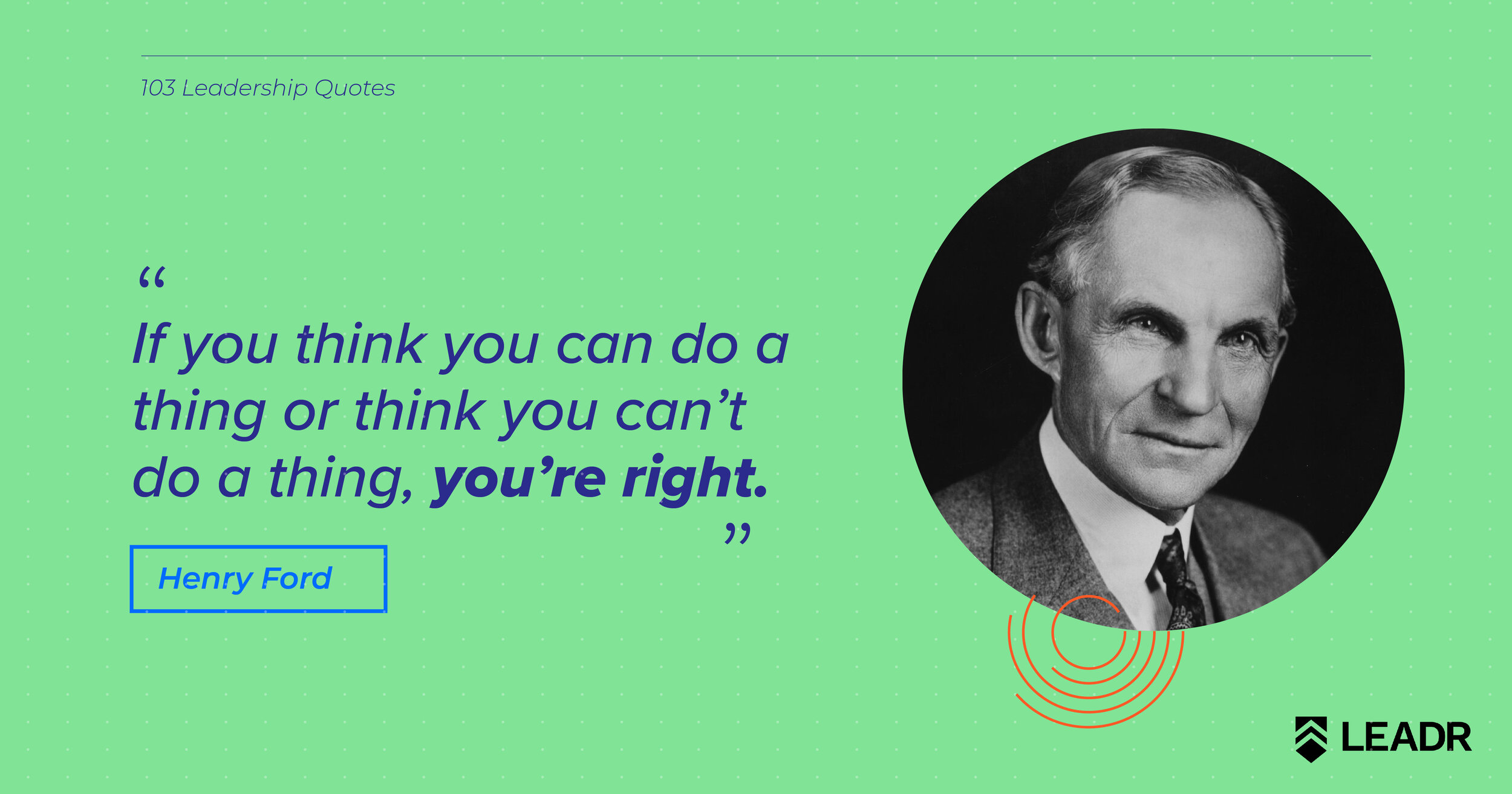 103 Leadership Quotes

“

If you think you can do a thing or think you can’t do a thing, you’re right.

”

Henry Ford

LEADR